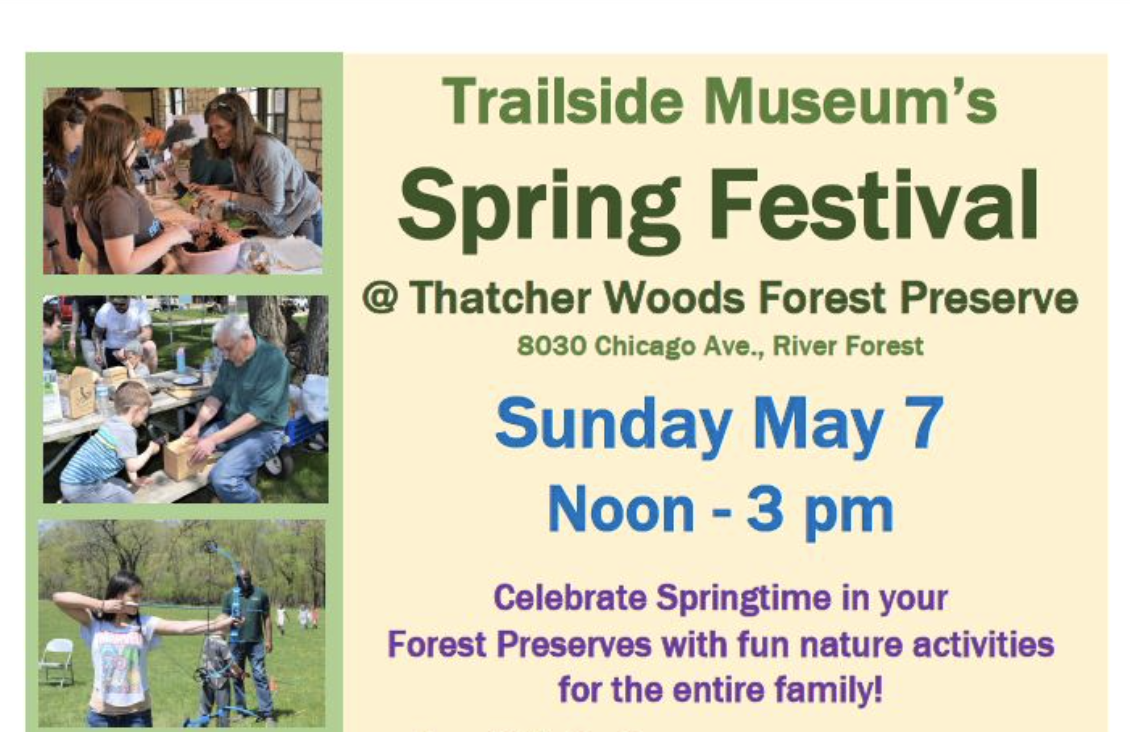 Trailside Museum's

Spring Festival

@ Thatcher Woods Forest Preserve

8030 Chicago Ave., River Forest

Sunday May 7

Noon - 3 pm

Celebrate Springtime in your Forest Preserves with fun nature activities for the entire family!